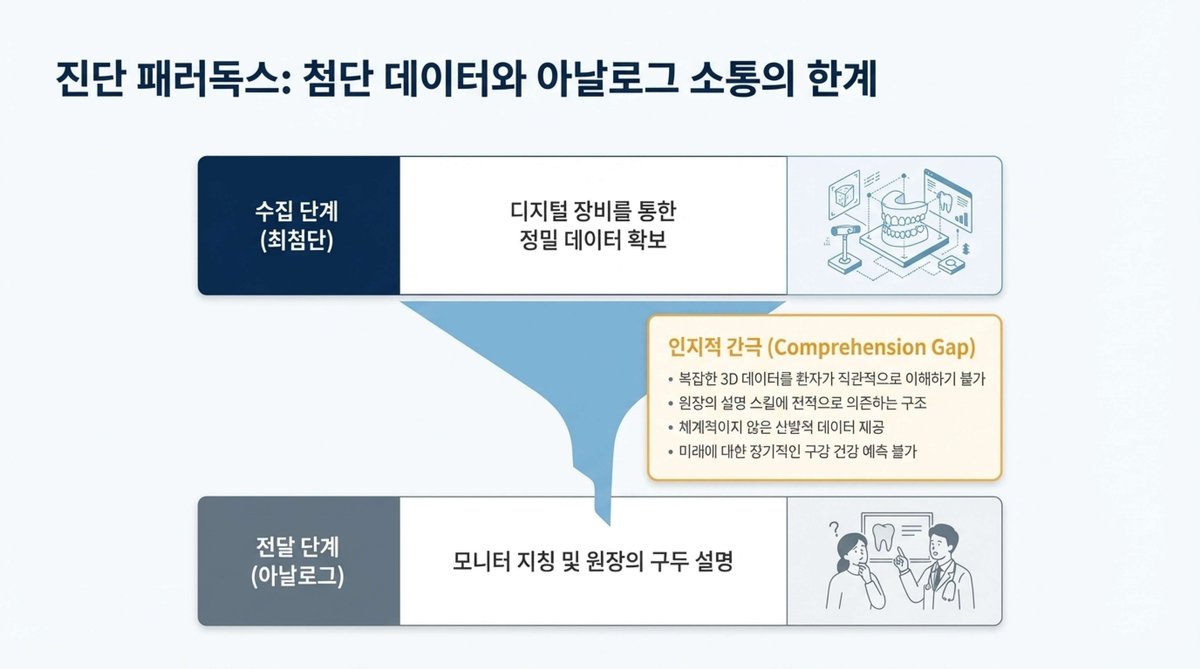 진단 패러독스: 첨단 데이터와 아날로그 소통의 한계

수집 단계
(최첨단)

디지털 장비를 통한
정밀 데이터 확보

인지적 간극 (Comprehension Gap)

• 복잡한 3D 데이터를 환자가 직관적으로 이해하기 불가
• 원장의 설명 스킬에 전적으로 의존하는 구조
• 체계적이지 않은 산발적 데이터 제공
• 미래에 대한 장기적인 구강 건강 예측 불가

전달 단계
(아날로그)

모니터 지칭 및 원장의 구두 설명

?